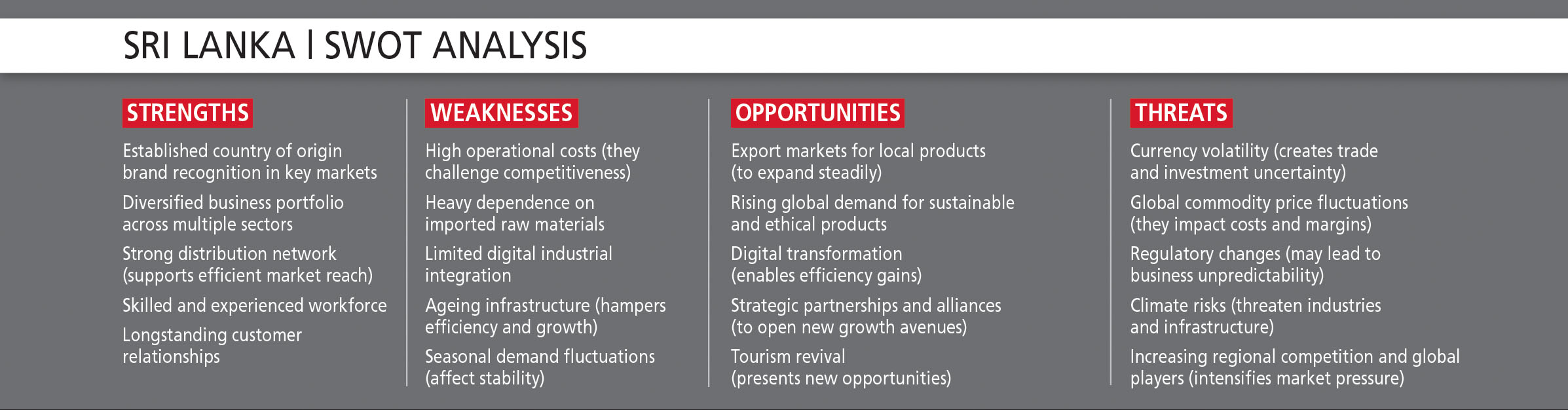 SRI LANKA | SWOT ANALYSIS

STRENGTHS

Established country of origin brand recognition in key markets

Diversified business portfolio across multiple sectors

Strong distribution network (supports efficient market reach)

Skilled and experienced workforce

Longstanding customer relationships

WEAKNESSES

High operational costs (they challenge competitiveness)

Heavy dependence on imported raw materials

Limited digital industrial integration

Ageing infrastructure (hampers efficiency and growth)

Seasonal demand fluctuations (affect stability)

OPPORTUNITIES

Export markets for local products (to expand steadily)

Rising global demand for sustainable and ethical products

Digital transformation (enables efficiency gains)

Strategic partnerships and alliances (to open new growth avenues)

Tourism revival (presents new opportunities)

THREATS

Currency volatility (creates trade and investment uncertainty)

Global commodity price fluctuations (they impact costs and margins)

Regulatory changes (may lead to business unpredictability)

Climate risks (threaten industries and infrastructure)

Increasing regional competition and global players (intensifies market pressure)